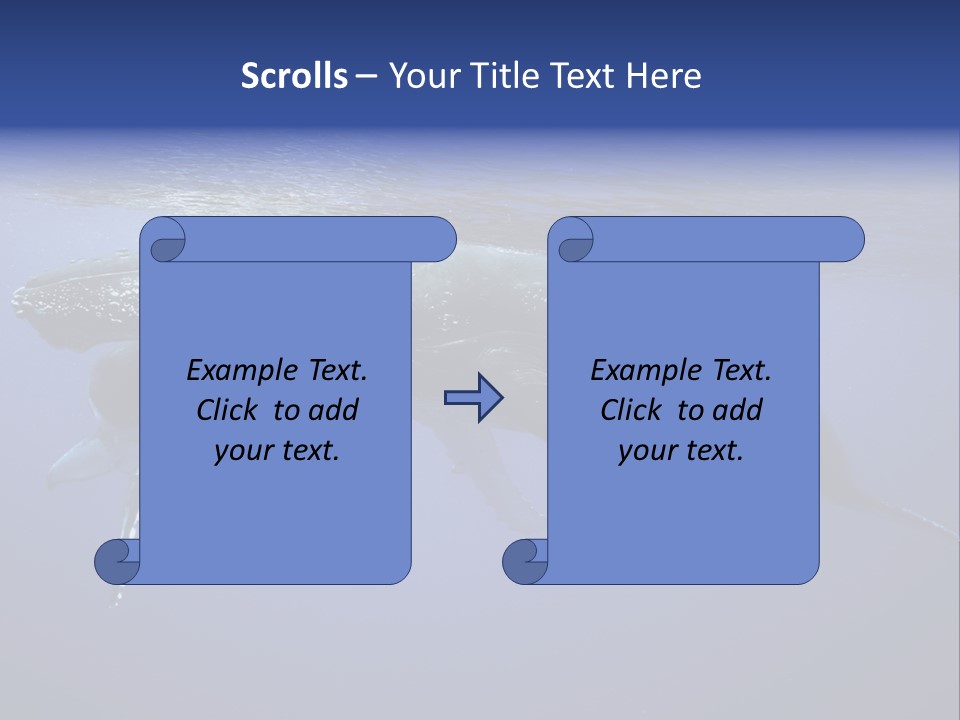 Scrolls – Your Title Text Here

Example Text. Click to add your text.

Example Text. Click to add your text.